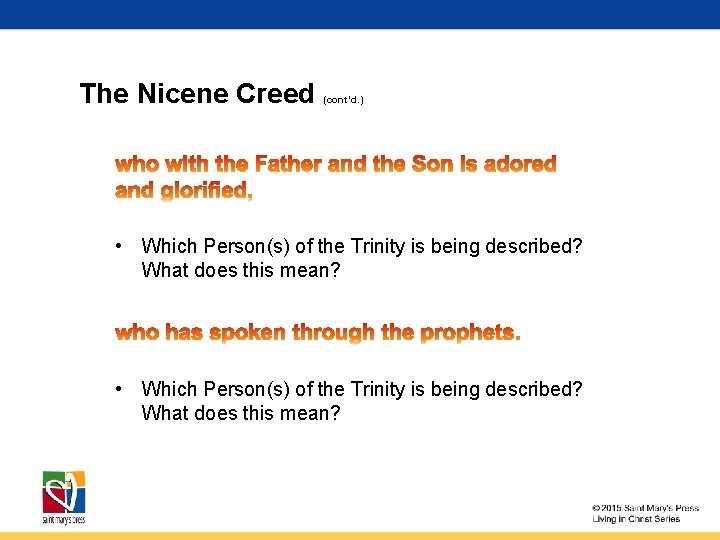 The Nicene Creed (cont'd.)

who with the Father and the Son is adored and glorified,

• Which Person(s) of the Trinity is being described? What does this mean?

who has spoken through the prophets.

• Which Person(s) of the Trinity is being described? What does this mean?

saint mary's press

© 2015 Saint Mary's Press
Living in Christ Series